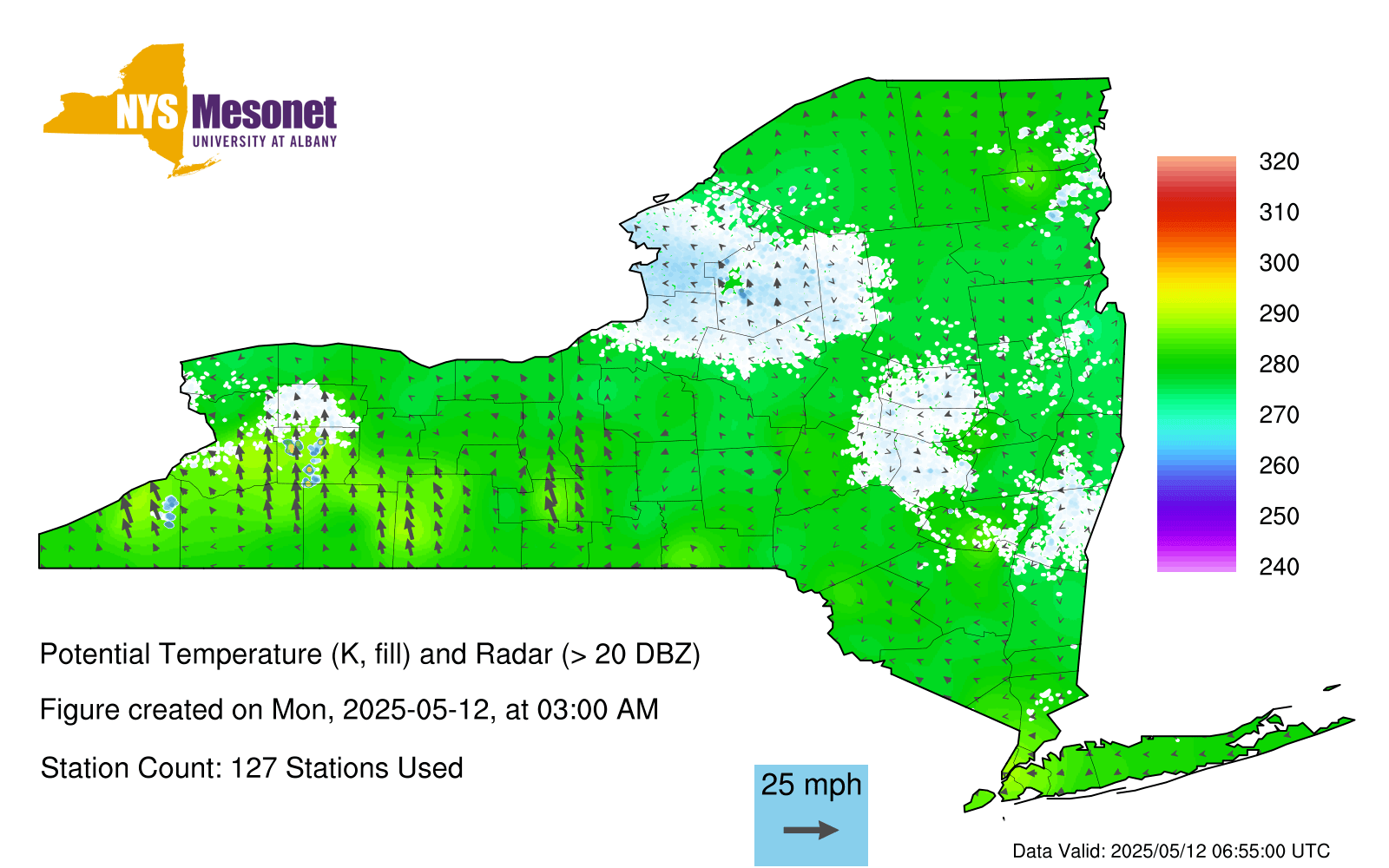 NYS Mesonet
UNIVERSITY AT ALBANY

320
310
300
290
280
270
260
250
240

Potential Temperature (K, fill) and Radar (> 20 DBZ)

Figure created on Mon, 2025-05-12, at 03:00 AM

Station Count: 127 Stations Used

25 mph

Data Valid: 2025/05/12 06:55:00 UTC